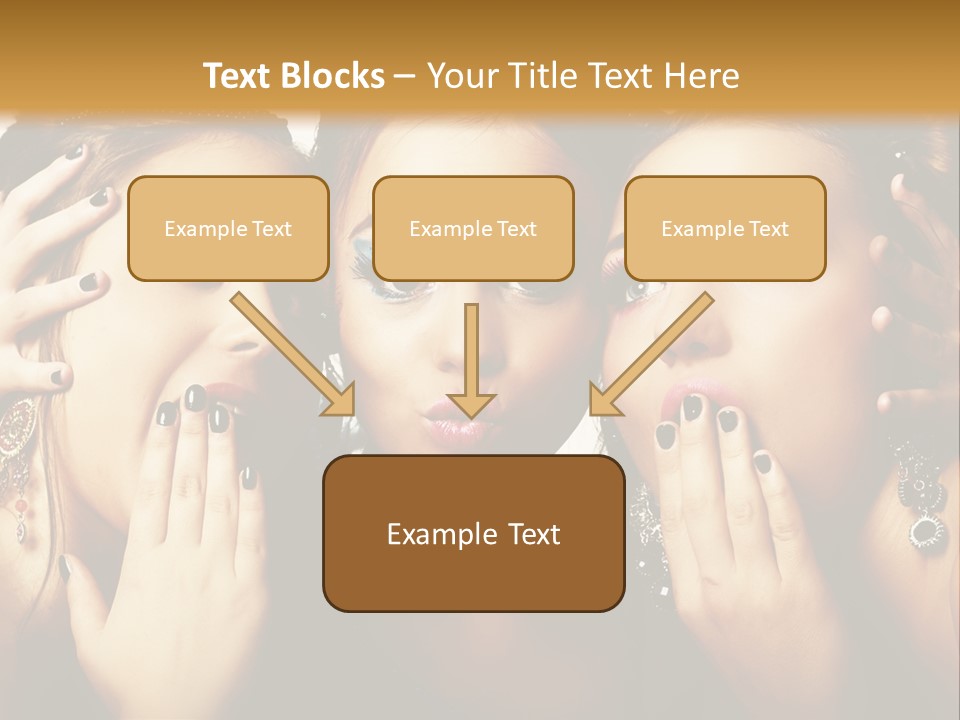 Text Blocks – Your Title Text Here

Example Text

Example Text

Example Text

Example Text